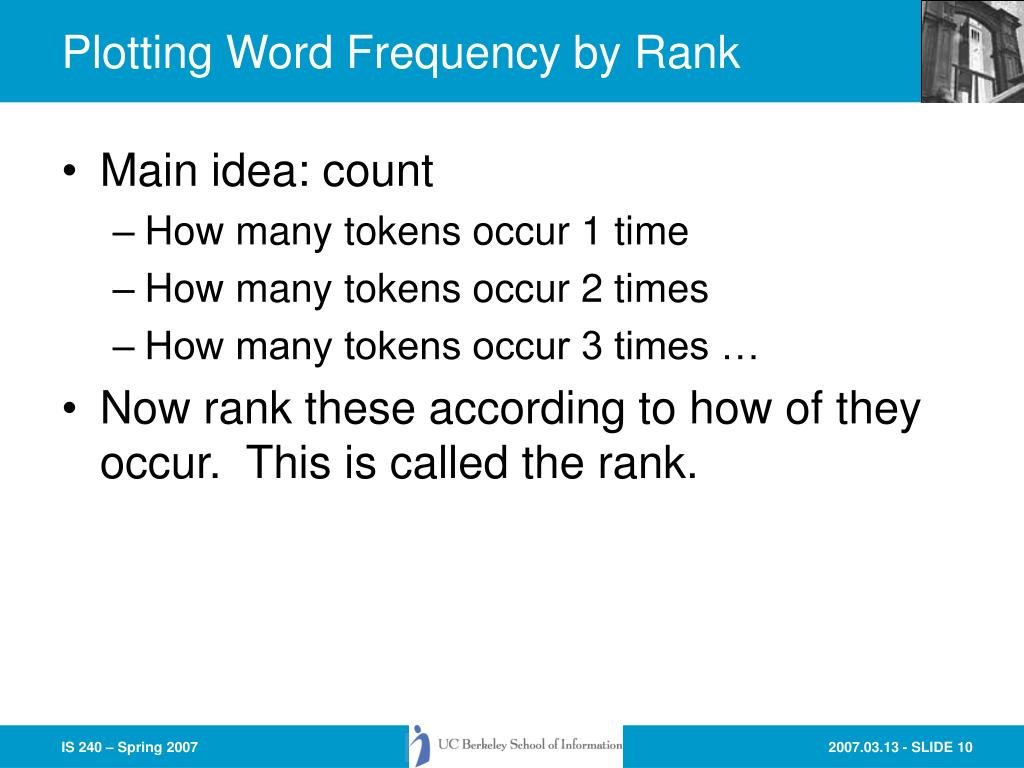 Plotting Word Frequency by Rank

• Main idea: count
– How many tokens occur 1 time
– How many tokens occur 2 times
– How many tokens occur 3 times …
• Now rank these according to how of they occur.  This is called the rank.

IS 240 – Spring 2007

UC Berkeley School of Information

2007.03.13 - SLIDE 10